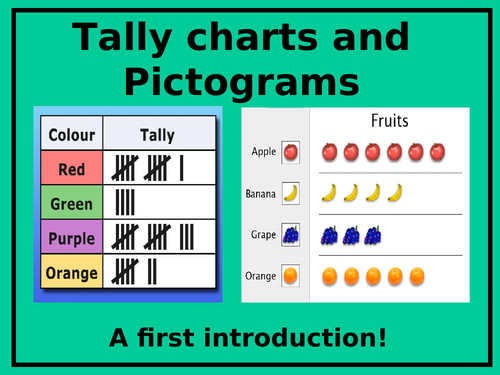 Tally charts and Pictograms

| Colour | Tally |
|---|---|
| Red | |
| Green | |
| Purple | |
| Orange | |

Fruits

Apple

Banana

Grape

Orange

A first introduction!